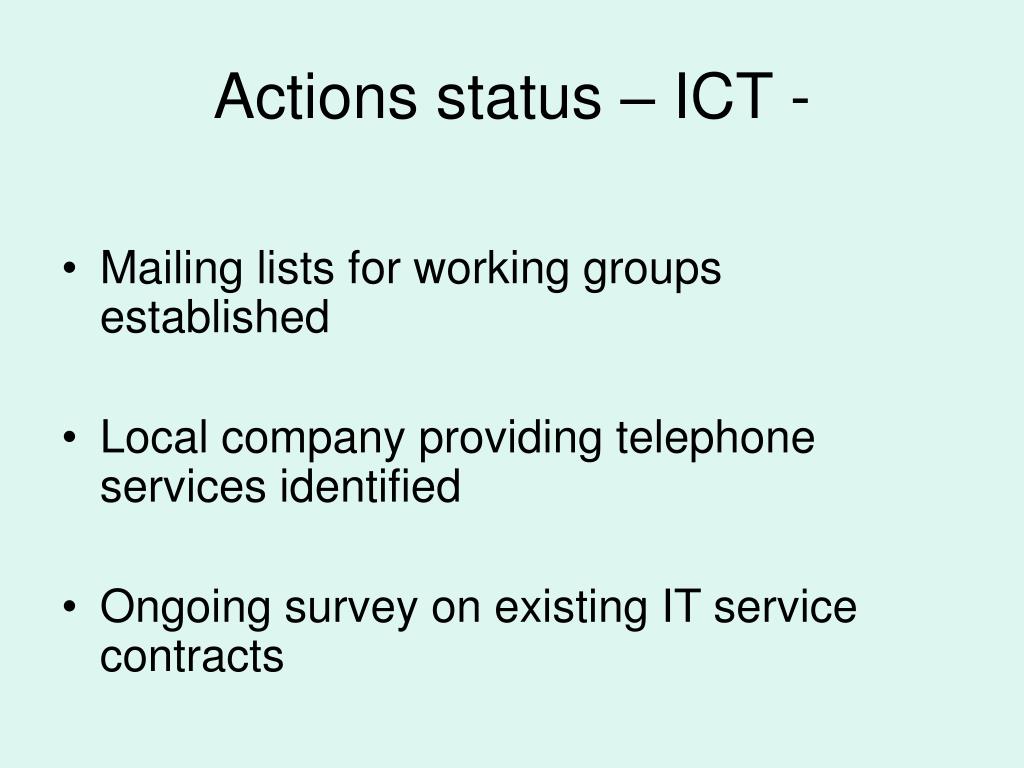 Actions status – ICT -

• Mailing lists for working groups established

• Local company providing telephone services identified

• Ongoing survey on existing IT service contracts